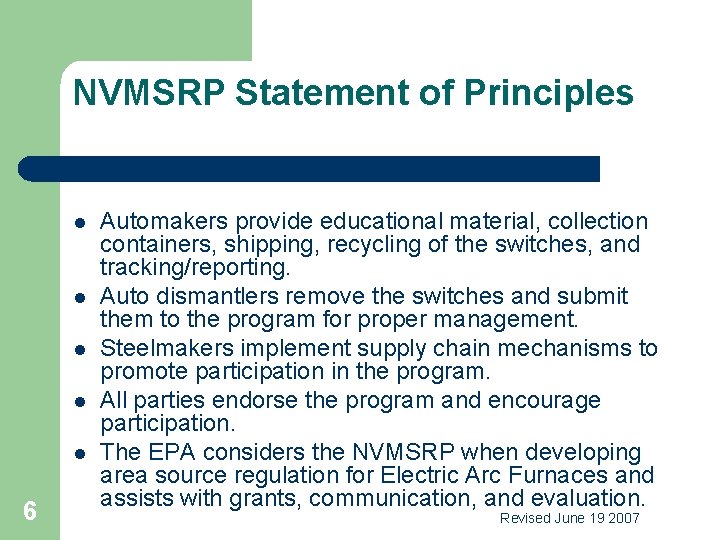 NVMSRP Statement of Principles

- Automakers provide educational material, collection containers, shipping, recycling of the switches, and tracking/reporting.
- Auto dismantlers remove the switches and submit them to the program for proper management.
- Steelmakers implement supply chain mechanisms to promote participation in the program.
- All parties endorse the program and encourage participation.
- The EPA considers the NVMSRP when developing area source regulation for Electric Arc Furnaces and assists with grants, communication, and evaluation.

6

Revised June 19 2007